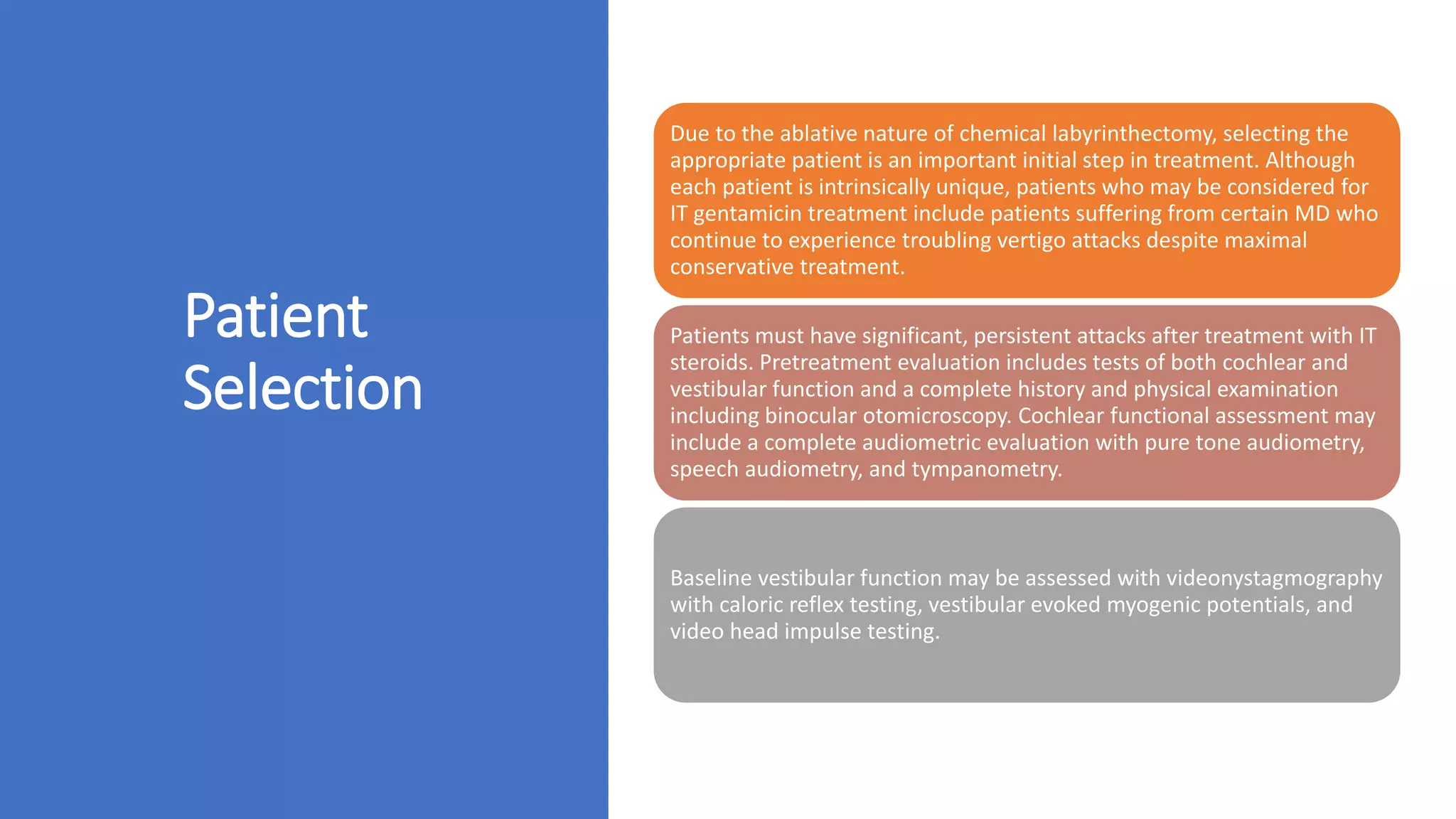 Patient Selection

Due to the ablative nature of chemical labyrinthectomy, selecting the appropriate patient is an important initial step in treatment. Although each patient is intrinsically unique, patients who may be considered for IT gentamicin treatment include patients suffering from certain MD who continue to experience troubling vertigo attacks despite maximal conservative treatment.

Patients must have significant, persistent attacks after treatment with IT steroids. Pretreatment evaluation includes tests of both cochlear and vestibular function and a complete history and physical examination including binocular otomicroscopy. Cochlear functional assessment may include a complete audiometric evaluation with pure tone audiometry, speech audiometry, and tympanometry.

Baseline vestibular function may be assessed with videonystagmography with caloric reflex testing, vestibular evoked myogenic potentials, and video head impulse testing.